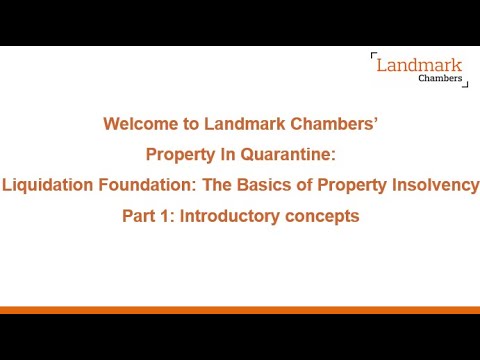 Landmark
Chambers

Welcome to Landmark Chambers'

Property In Quarantine:

Liquidation Foundation: The Basics of Property Insolvency

Part 1: Introductory concepts